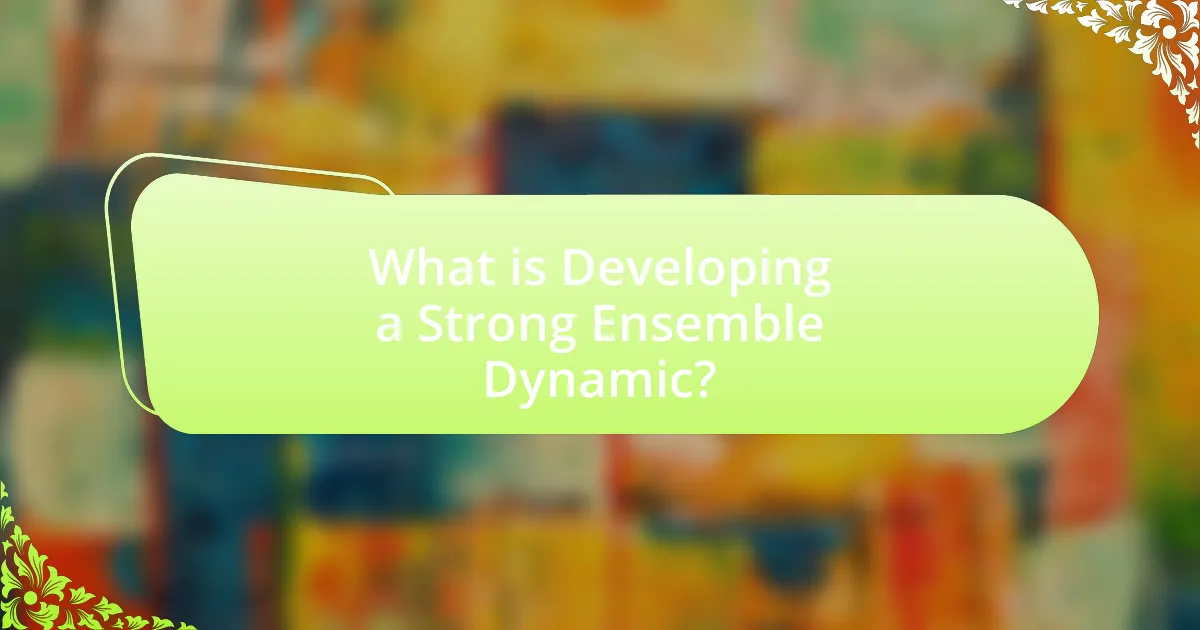 What is Developing a Strong Ensemble Dynamic?